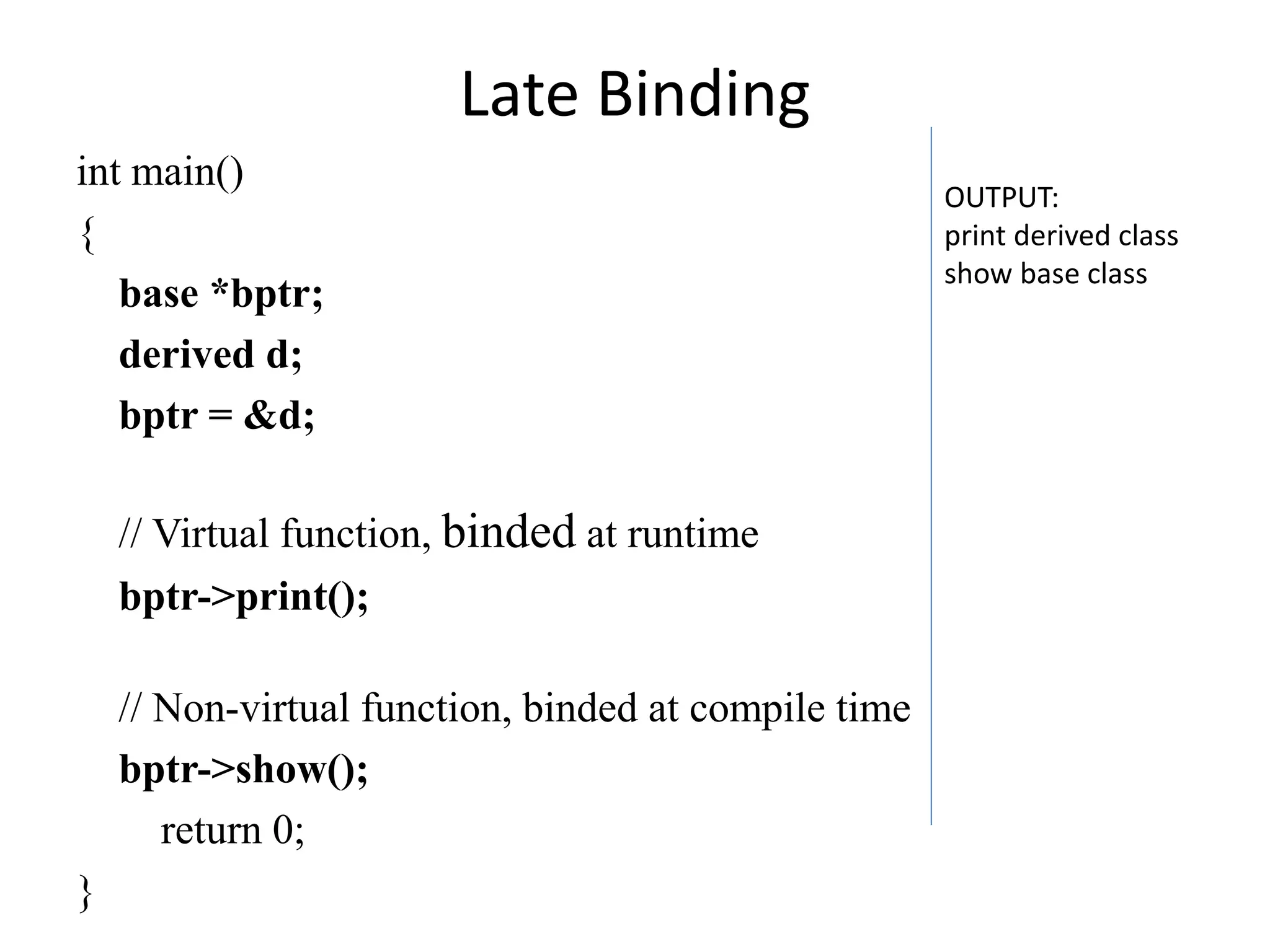 Late Binding

int main()
{
base *bptr;
derived d;
bptr = &d;

// Virtual function, binded at runtime
bptr->print();

// Non-virtual function, binded at compile time
bptr->show();
return 0;
}

OUTPUT:
print derived class
show base class